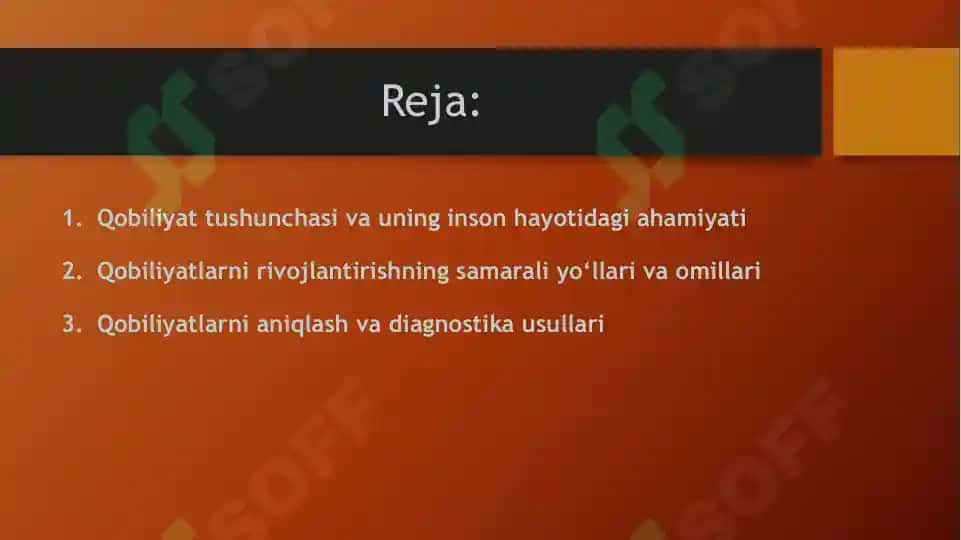 Reja:

1. Qobiliyat tushunchasi va uning inson hayotidagi ahamiyati

2. Qobiliyatlarni rivojlantirishning samarali yo‘llari va omillari

3. Qobiliyatlarni aniqlash va diagnostika usullari

SOFF SOFF SOFF SOFF